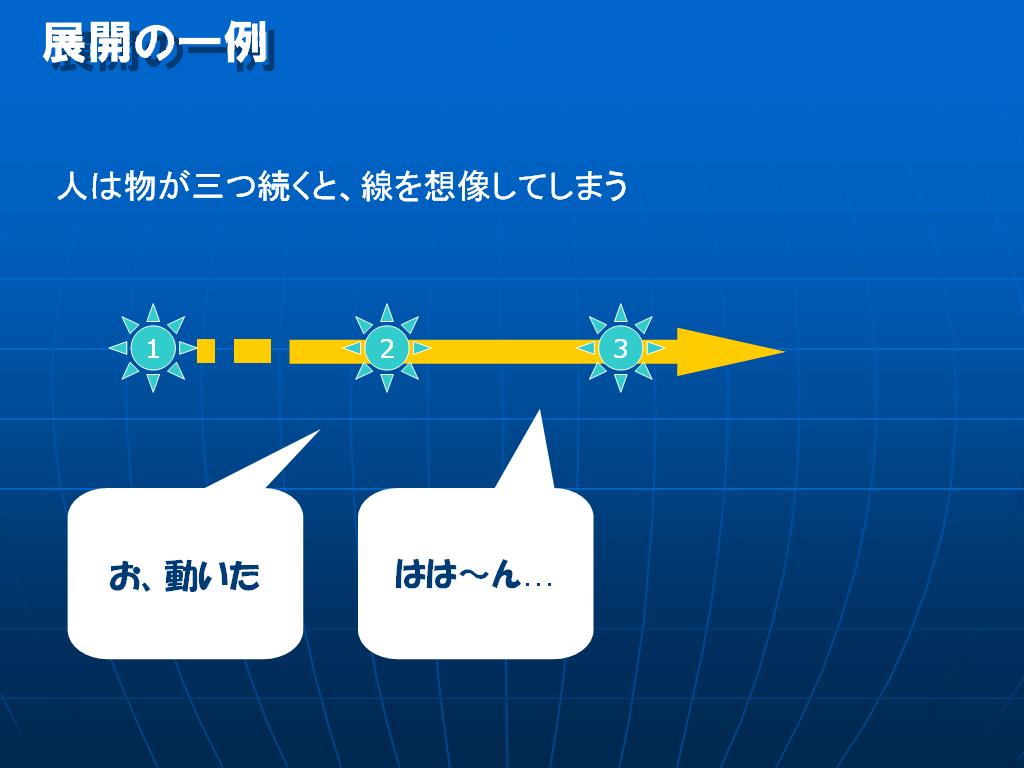 展開の一例

人は物が三つ続くと、線を想像してしまう

1

2

3

お、動いた

はは~ん…